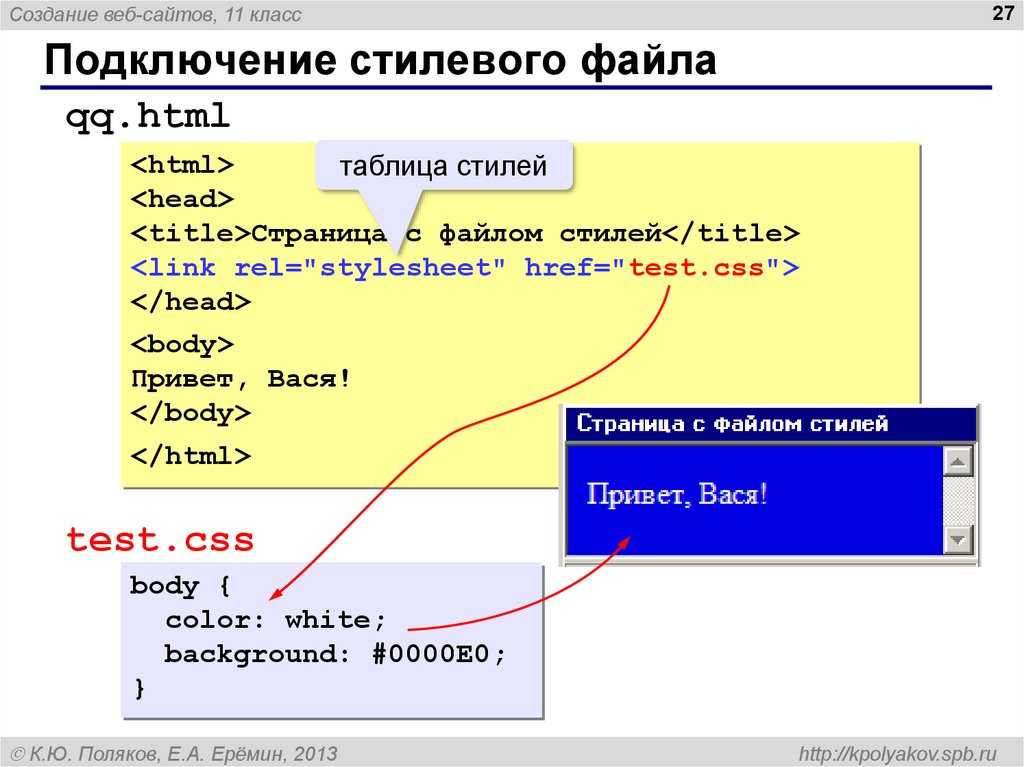 Создание веб-сайтов, 11 класс

27

Подключение стилевого файла

qq.html

таблица стилей

<html>
<head>
<title>Страница с файлом стилей</title>
<link rel="stylesheet" href="test.css">
</head>
<body>
Привет, Вася!
</body>
</html>

Страница с файлом стилей

Привет, Вася!

test.css

body {
  color: white;
  background: #0000E0;
}

© К.Ю. Поляков, Е.А. Ерёмин, 2013

http://kpolyakov.spb.ru